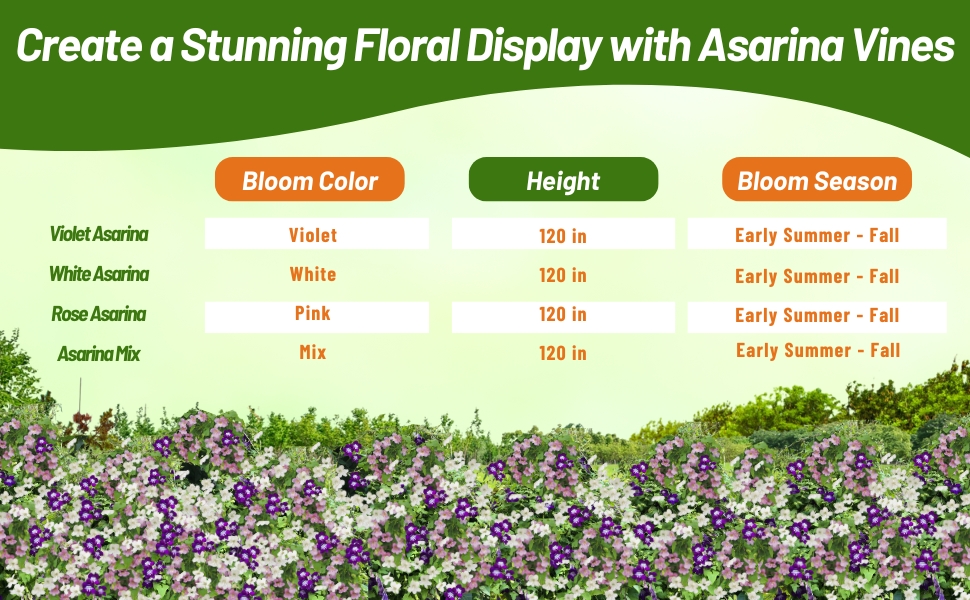 Create a Stunning Floral Display with Asarina Vines

| | Bloom Color | Height | Bloom Season |
|---|---|---|---|
| Violet Asarina | Violet | 120 in | Early Summer - Fall |
| White Asarina | White | 120 in | Early Summer - Fall |
| Rose Asarina | Pink | 120 in | Early Summer - Fall |
| Asarina Mix | Mix | 120 in | Early Summer - Fall |